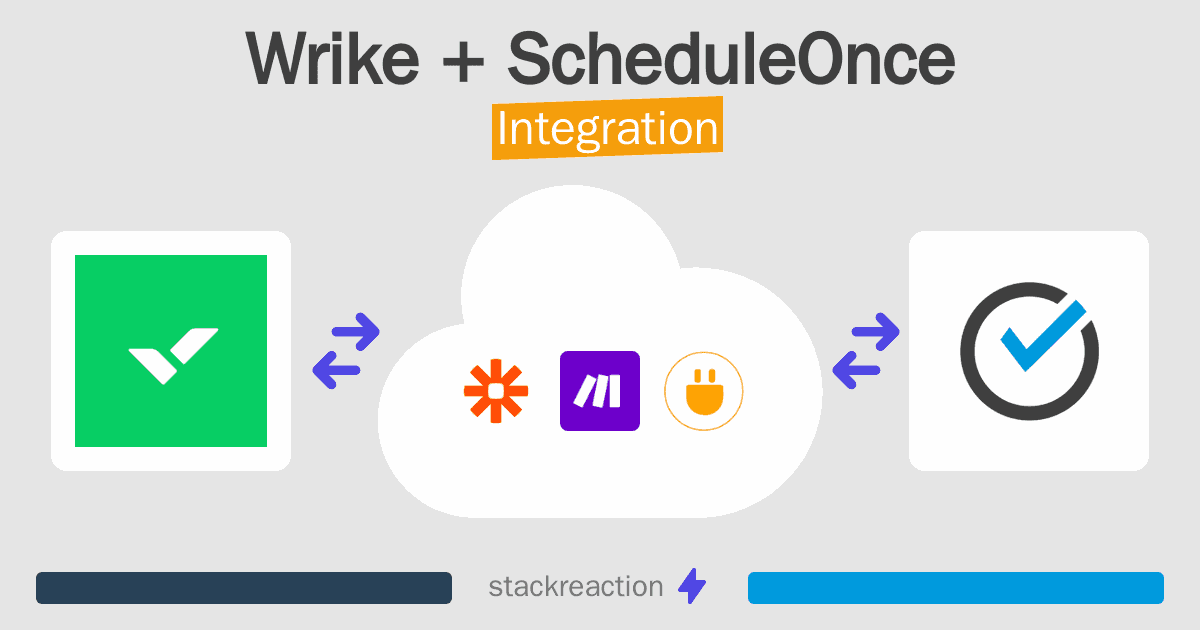 Wrike + ScheduleOnce
Integration

stackreaction